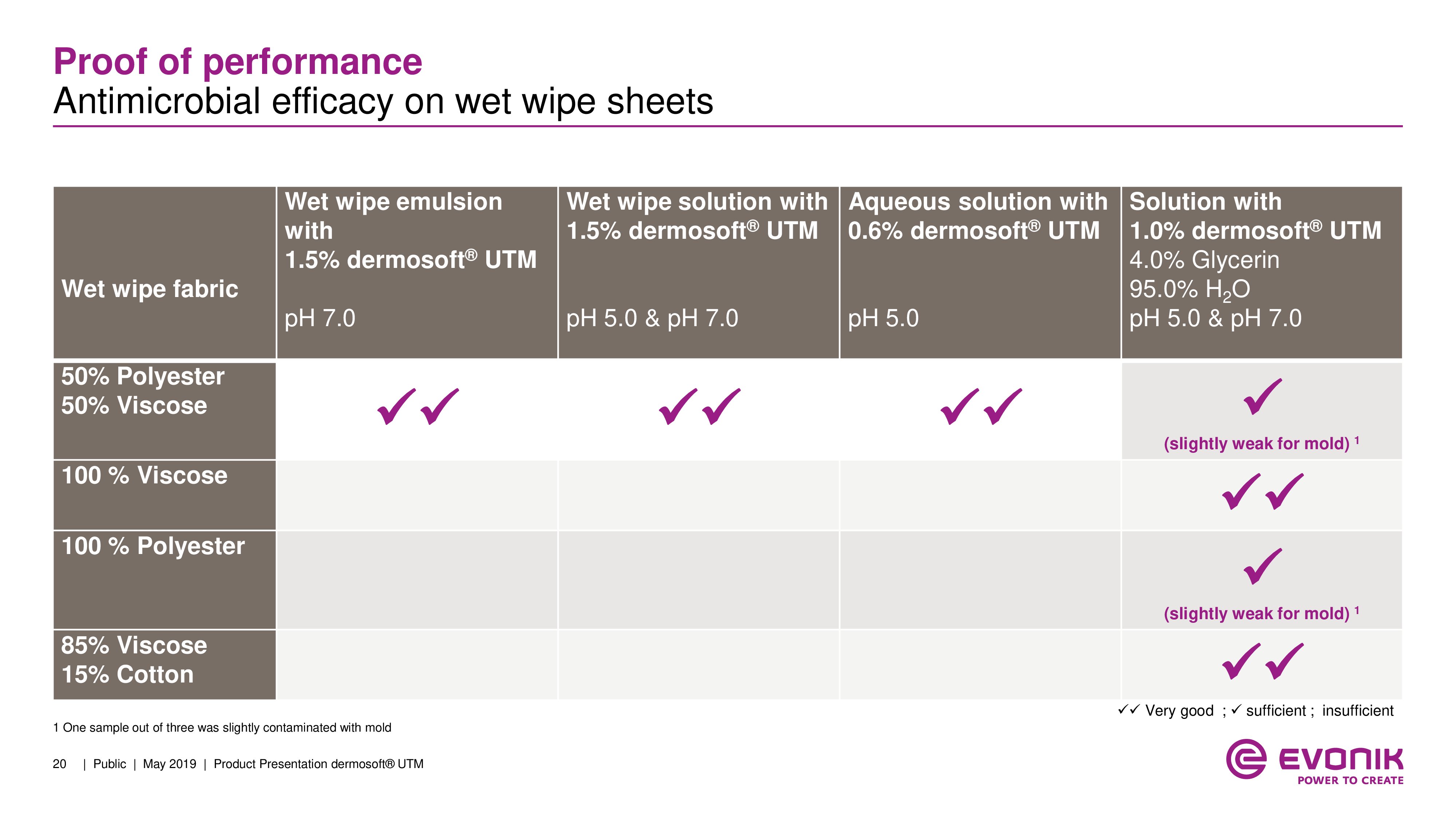 Proof of performance
Antimicrobial efficacy on wet wipe sheets

| Wet wipe fabric | Wet wipe emulsion with 1.5% dermosoft® UTM pH 7.0 | Wet wipe solution with 1.5% dermosoft® UTM pH 5.0 & pH 7.0 | Aqueous solution with 0.6% dermosoft® UTM pH 5.0 | Solution with 1.0% dermosoft® UTM 4.0% Glycerin 95.0% $H_2O$ pH 5.0 & pH 7.0 |
|---|---|---|---|---|
| 50% Polyester 50% Viscose | ✓✓ | ✓✓ | ✓✓ | ✓ (slightly weak for mold) ¹ |
| 100 % Viscose | | | | ✓✓ |
| 100 % Polyester | | | | ✓ (slightly weak for mold) ¹ |
| 85% Viscose 15% Cotton | | | | ✓✓ |

✓✓ Very good ; ✓ sufficient ; insufficient

1 One sample out of three was slightly contaminated with mold

20 | Public | May 2019 | Product Presentation dermosoft® UTM

EVONIK
POWER TO CREATE